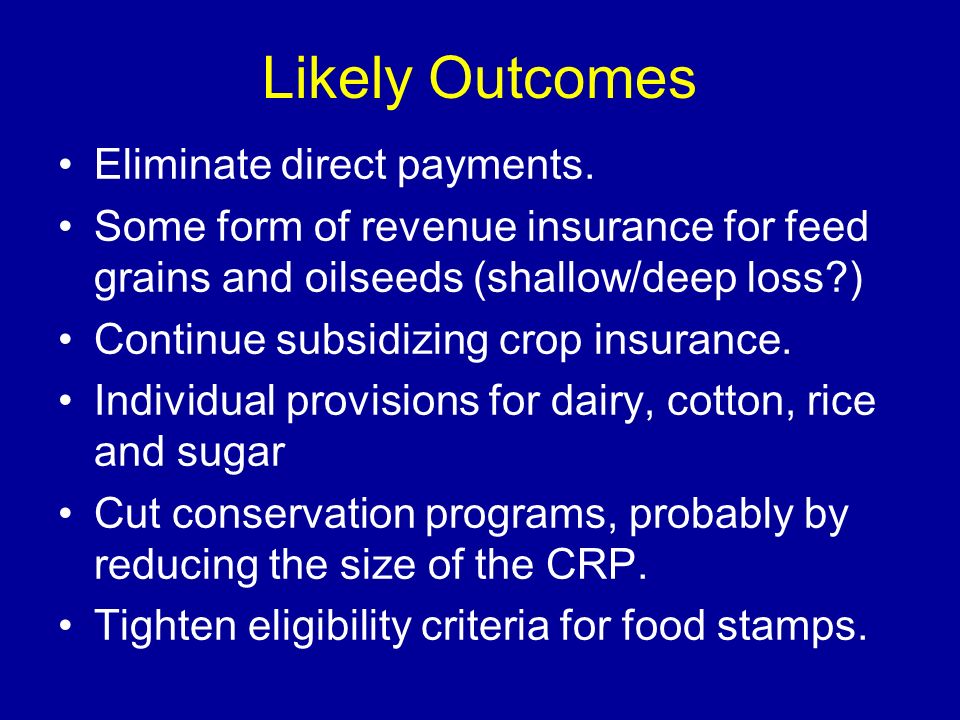 Likely Outcomes

• Eliminate direct payments.
• Some form of revenue insurance for feed grains and oilseeds (shallow/deep loss?)
• Continue subsidizing crop insurance.
• Individual provisions for dairy, cotton, rice and sugar
• Cut conservation programs, probably by reducing the size of the CRP.
• Tighten eligibility criteria for food stamps.